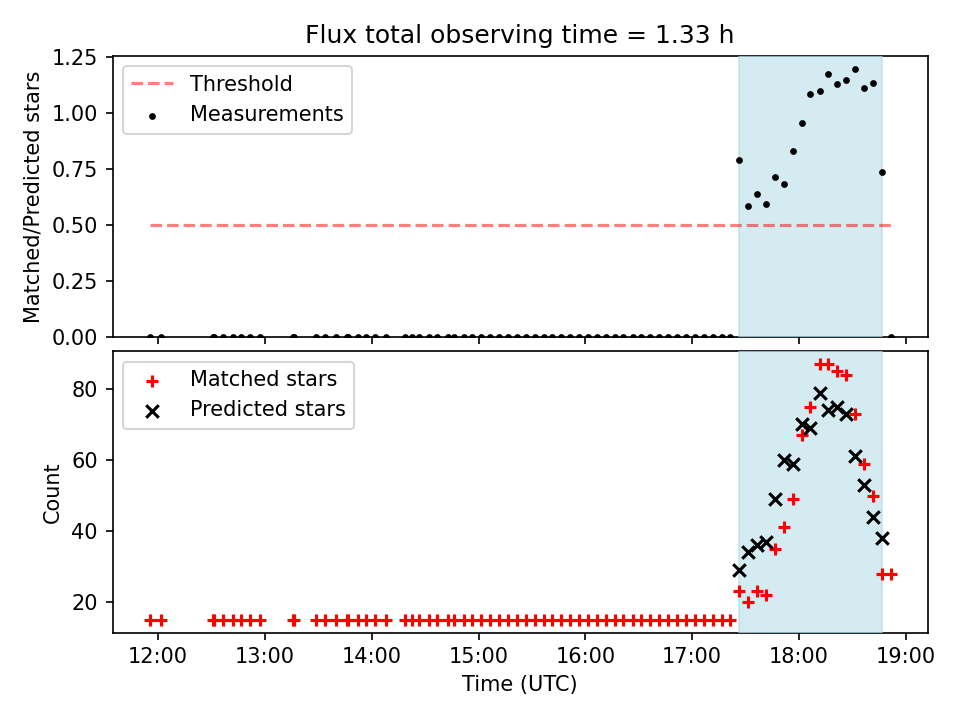 Flux total observing time = 1.33 h

Threshold
Measurements

Matched/Predicted stars

1.25
1.00
0.75
0.50
0.25
0.00

Matched stars
Predicted stars

Count

80
60
40
20

12:00
13:00
14:00
15:00
16:00
17:00
18:00
19:00

Time (UTC)